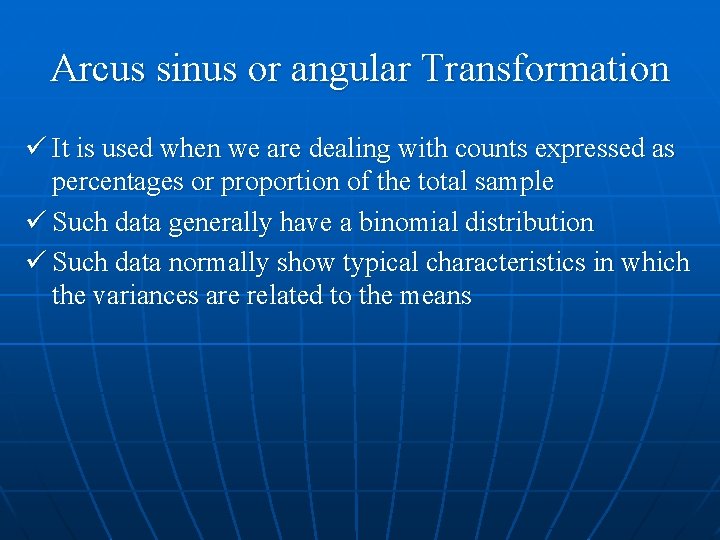 Arcus sinus or angular Transformation

✓ It is used when we are dealing with counts expressed as percentages or proportion of the total sample

✓ Such data generally have a binomial distribution

✓ Such data normally show typical characteristics in which the variances are related to the means